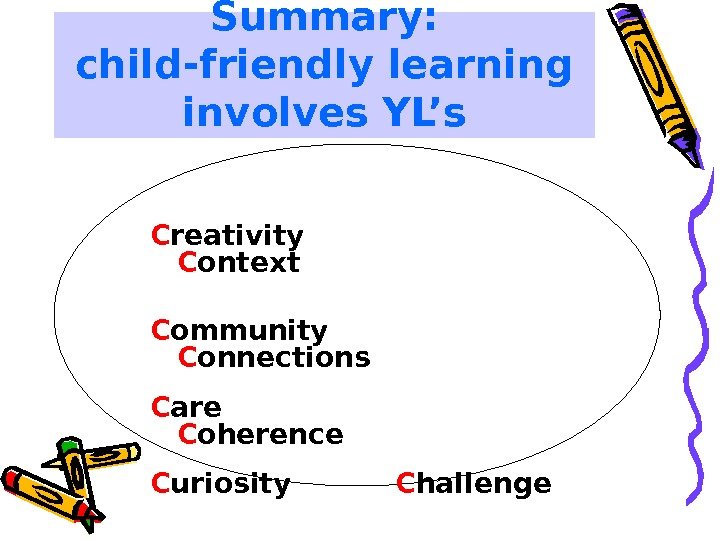 Summary:
child-friendly learning involves YL's

Creativity
Context

Community
Connections

Care
Coherence

Curiosity Challenge